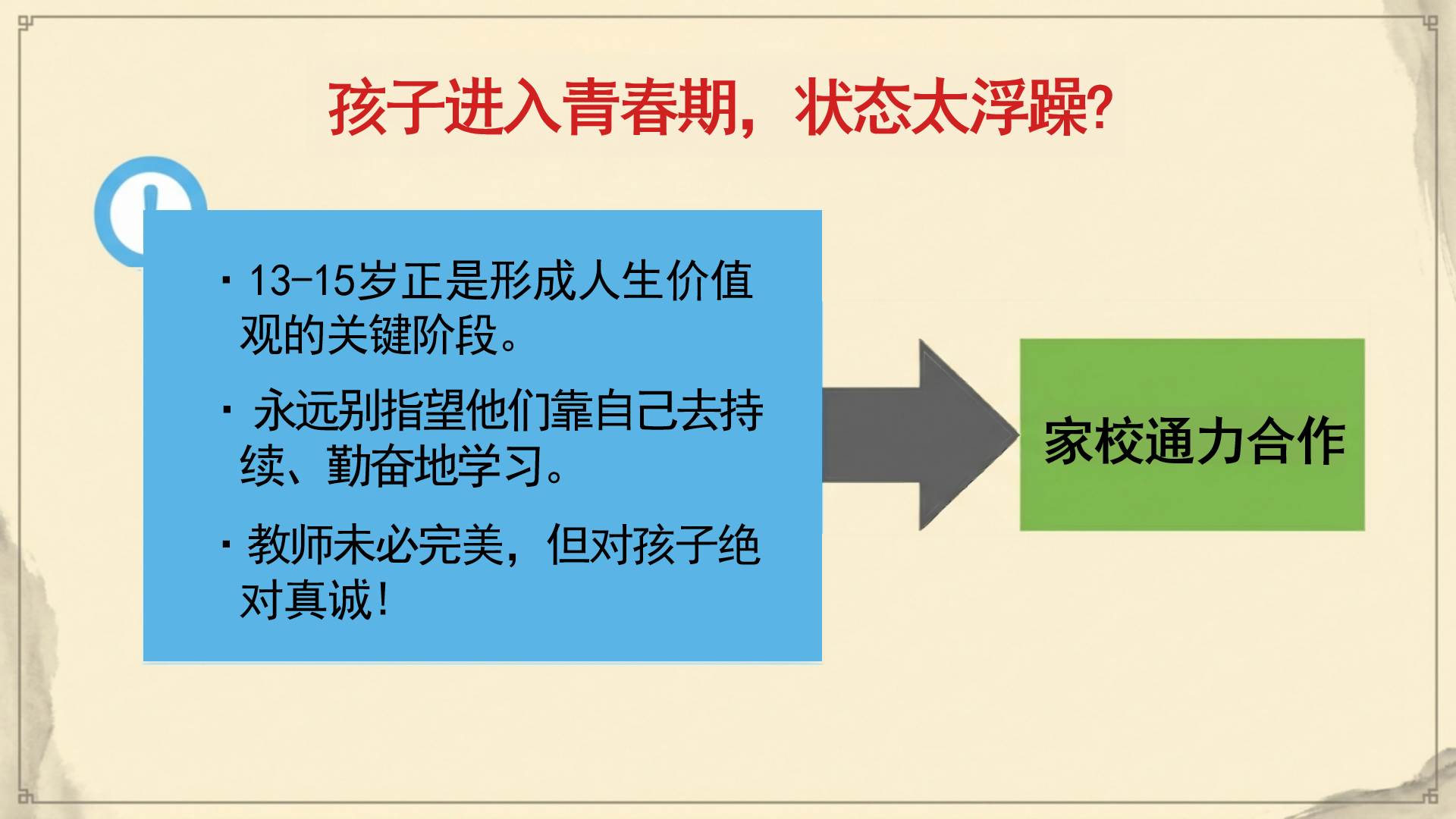 孩子进入青春期，状态太浮躁?

· 13-15岁正是形成人生价值观的关键阶段。

· 永远别指望他们靠自己去持续、勤奋地学习。

· 教师未必完美，但对孩子绝对真诚！

家校通力合作